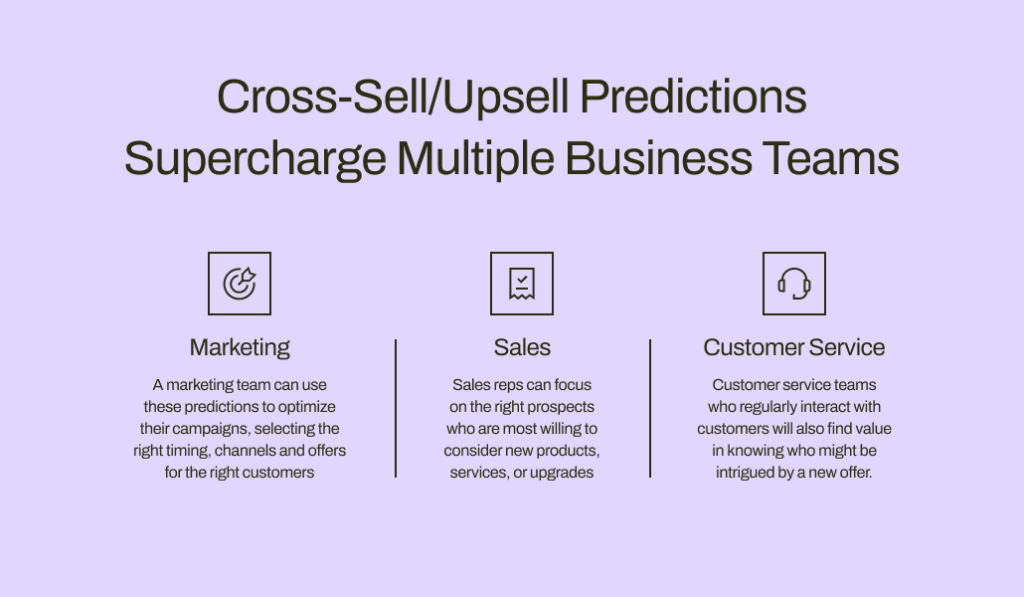 Cross-Sell/Upsell Predictions Supercharge Multiple Business Teams

Marketing

A marketing team can use these predictions to optimize their campaigns, selecting the right timing, channels and offers for the right customers

Sales

Sales reps can focus on the right prospects who are most willing to consider new products, services, or upgrades

Customer Service

Customer service teams who regularly interact with customers will also find value in knowing who might be intrigued by a new offer.